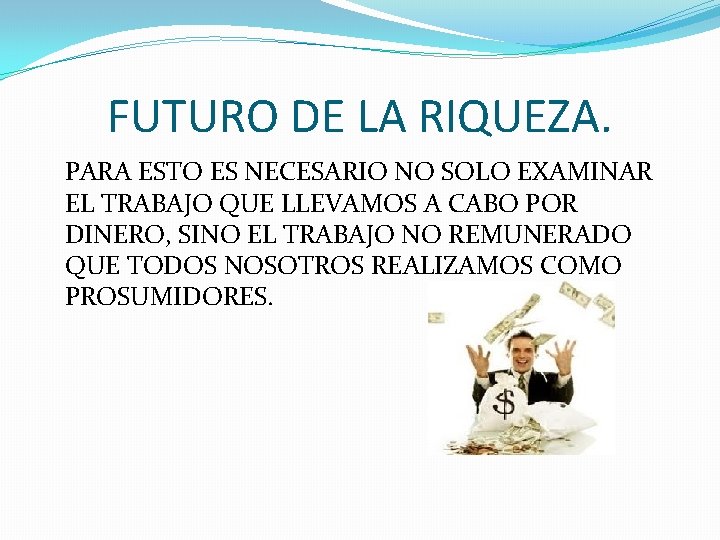 FUTURO DE LA RIQUEZA.

PARA ESTO ES NECESARIO NO SOLO EXAMINAR EL TRABAJO QUE LLEVAMOS A CABO POR DINERO, SINO EL TRABAJO NO REMUNERADO QUE TODOS NOSOTROS REALIZAMOS COMO PROSUMIDORES.

$